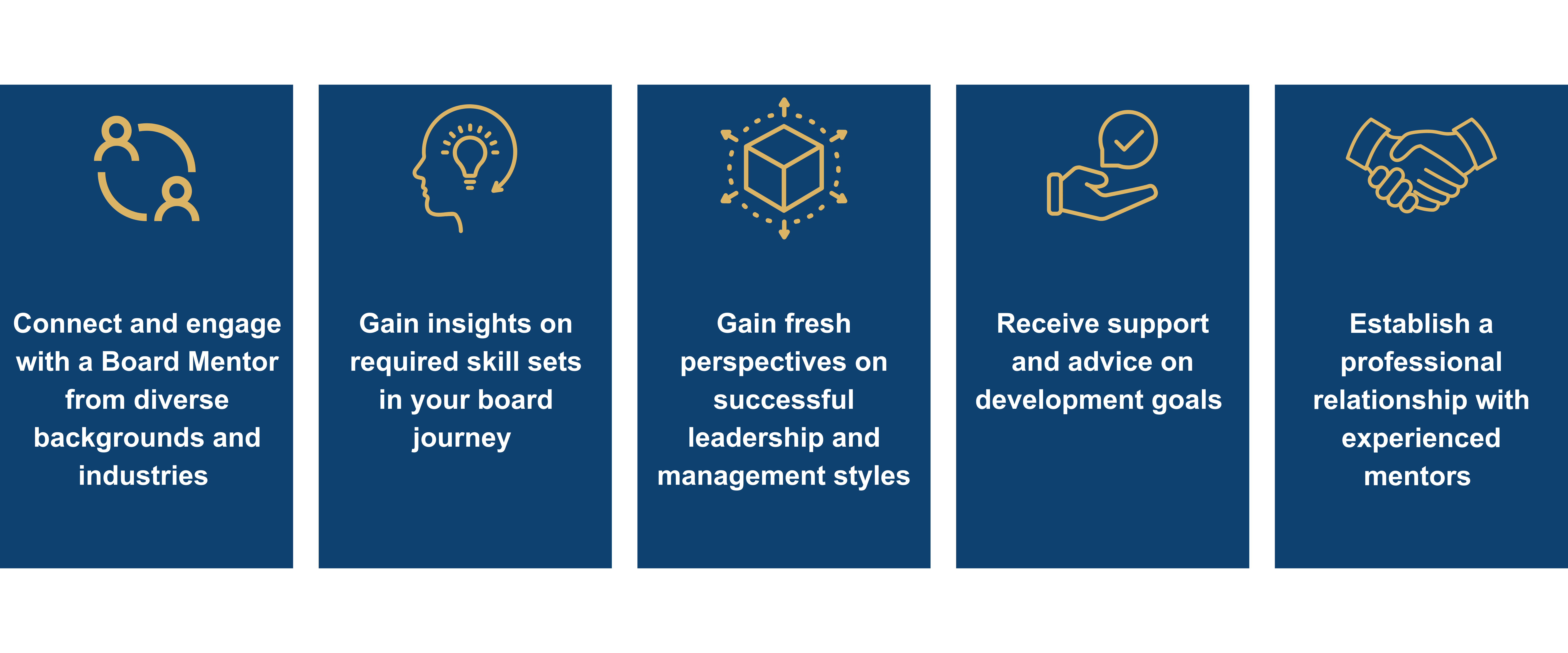 Connect and engage with a Board Mentor from diverse backgrounds and industries

Gain insights on required skill sets in your board journey

Gain fresh perspectives on successful leadership and management styles

Receive support and advice on development goals

Establish a professional relationship with experienced mentors